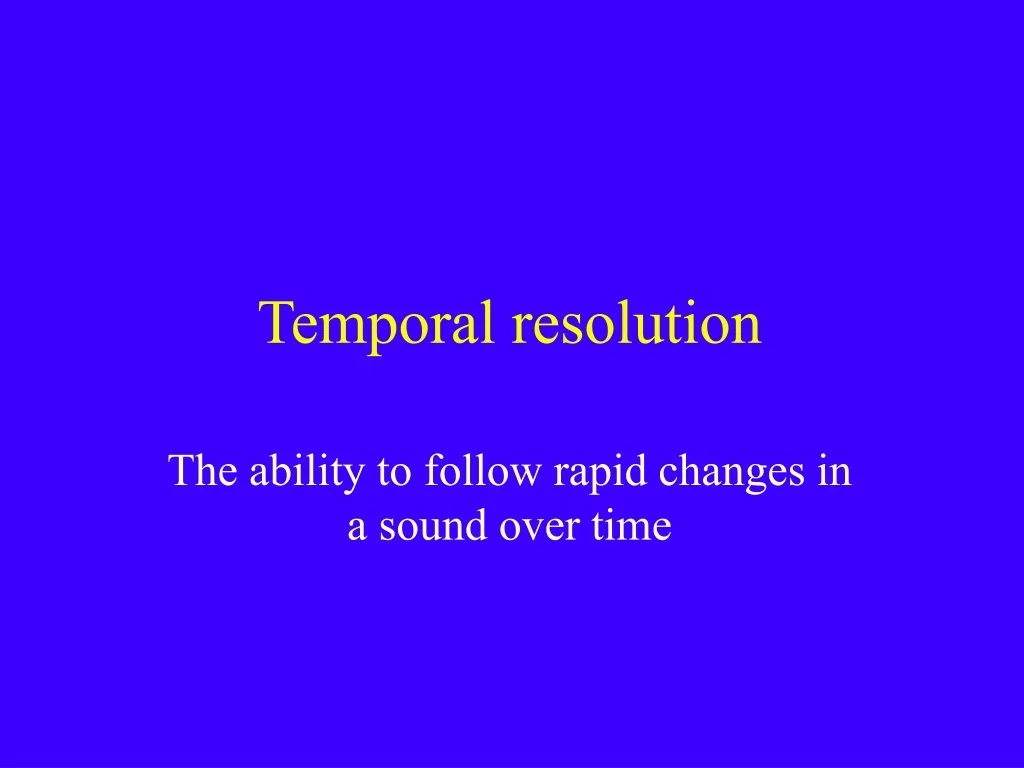 Temporal resolution

The ability to follow rapid changes in a sound over time